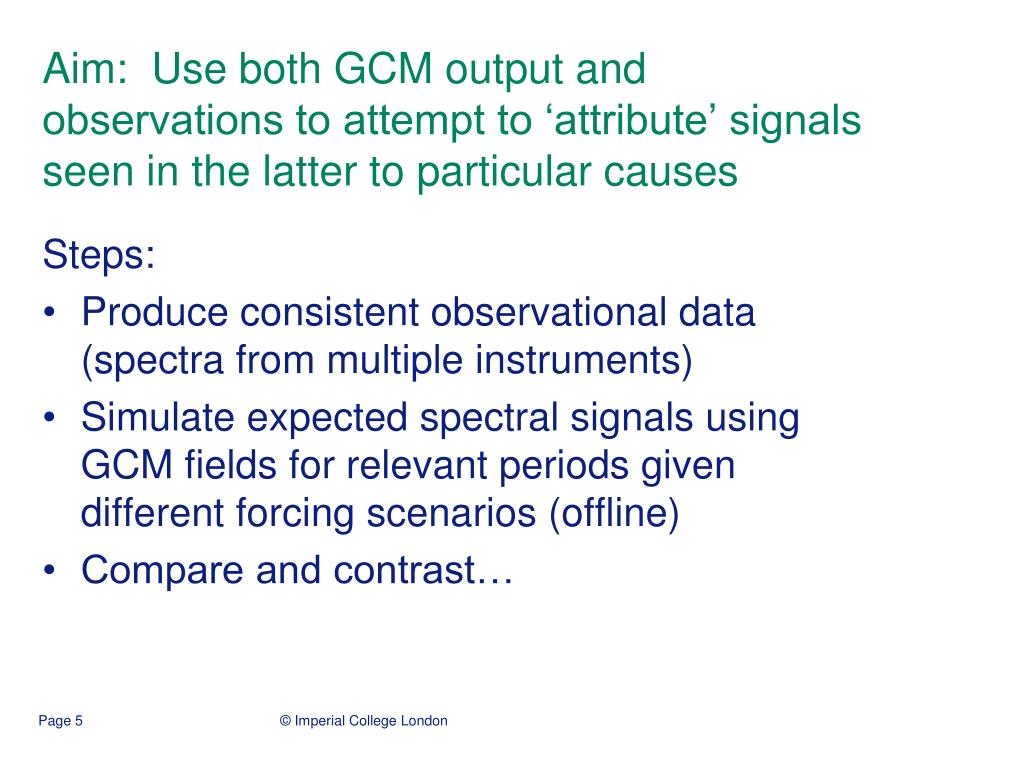 Aim: Use both GCM output and observations to attempt to ‘attribute’ signals seen in the latter to particular causes

Steps:
• Produce consistent observational data (spectra from multiple instruments)
• Simulate expected spectral signals using GCM fields for relevant periods given different forcing scenarios (offline)
• Compare and contrast…

Page 5

© Imperial College London